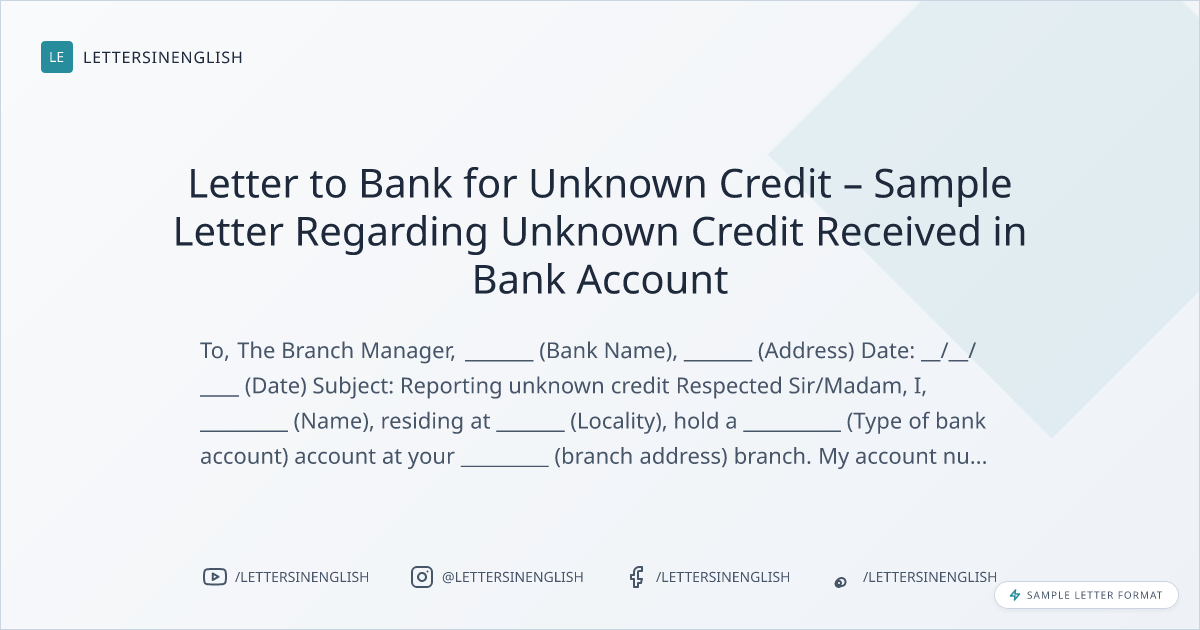 LE LETTERSINENGLISH

Letter to Bank for Unknown Credit – Sample Letter Regarding Unknown Credit Received in Bank Account

To, The Branch Manager, _______ (Bank Name), _______ (Address) Date: __/__/____ (Date) Subject: Reporting unknown credit Respected Sir/Madam, I, _________ (Name), residing at _______ (Locality), hold a __________ (Type of bank account) account at your _________ (branch address) branch. My account nu...

/LETTERSINENGLISH @LETTERSINENGLISH /LETTERSINENGLISH /LETTERSINENGLISH

SAMPLE LETTER FORMAT